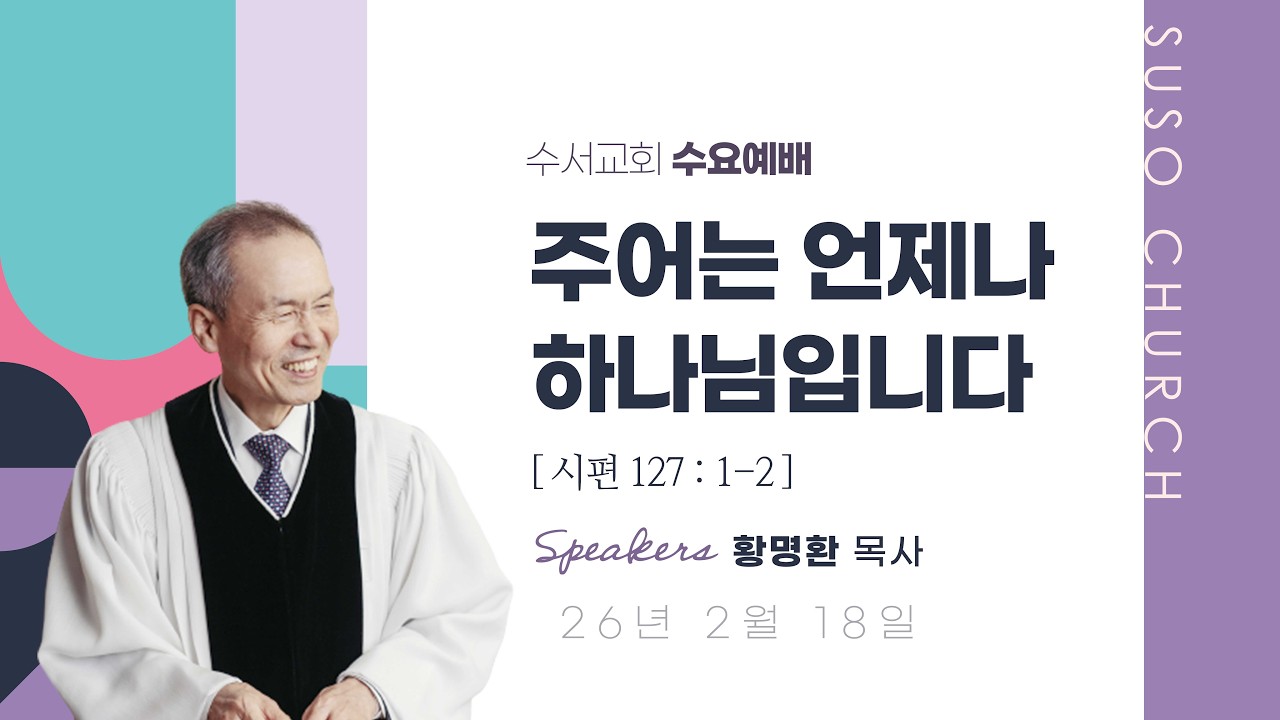 수서교회 수요예배

주어는 언제나 하나님입니다

[ 시편 127 : 1-2 ]

Speakers 황명환 목사

26년 2월 18일

SUSO CHURCH